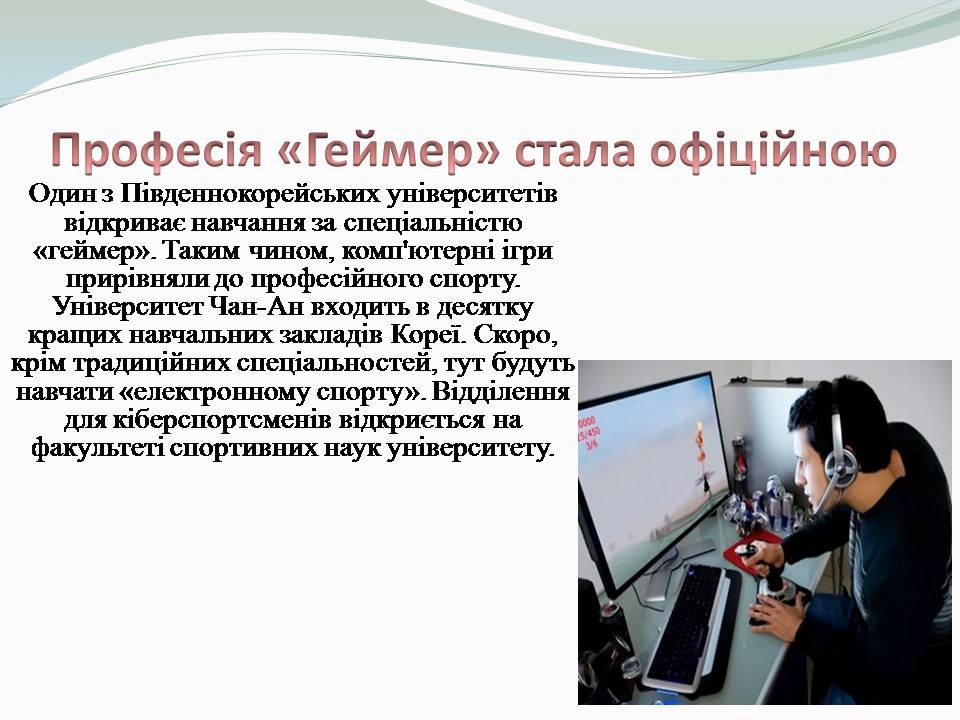 Професія «Геймер» стала офіційною

Один з Південнокорейських університетів відкриває навчання за спеціальністю «геймер». Таким чином, комп'ютерні ігри прирівняли до професійного спорту. Університет Чан-Ан входить в десятку кращих навчальних закладів Кореї. Скоро, крім традиційних спеціальностей, тут будуть навчати «електронному спорту». Відділення для кіберспортсменів відкриється на факультеті спортивних наук університету.